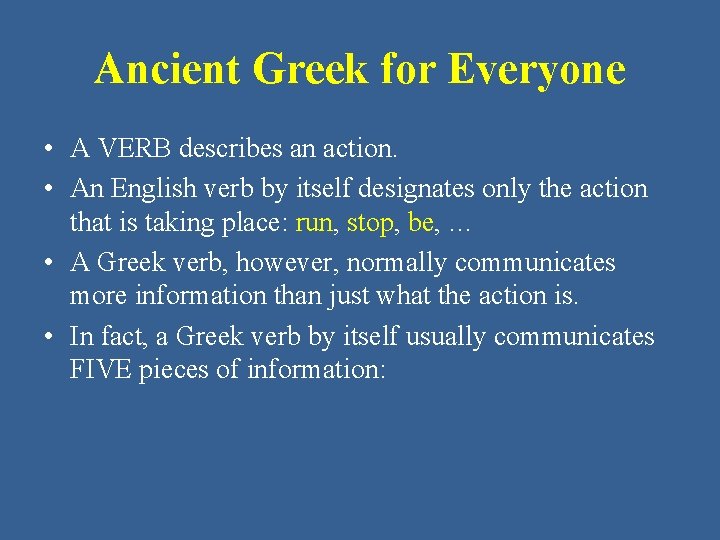 Ancient Greek for Everyone

• A VERB describes an action.

• An English verb by itself designates only the action that is taking place: run, stop, be, …

• A Greek verb, however, normally communicates more information than just what the action is.

• In fact, a Greek verb by itself usually communicates FIVE pieces of information: